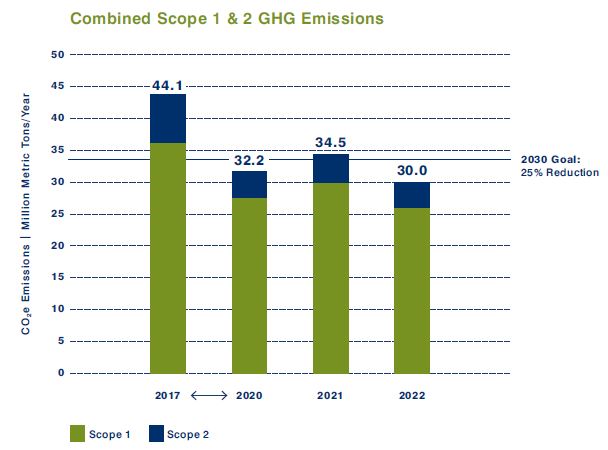 Combined Scope 1 & 2 GHG Emissions

$CO_2e$ Emissions | Million Metric Tons/Year

50
45
40
35
30
25
20
15
10
5
0

44.1
32.2
34.5
30.0

2030 Goal:
25% Reduction

2017 ⟷ 2020
2021
2022

Scope 1
Scope 2